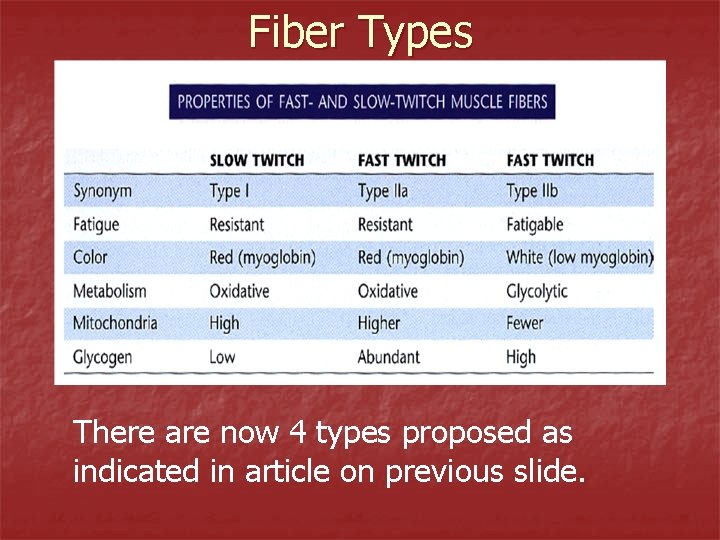 Fiber Types

PROPERTIES OF FAST- AND SLOW-TWITCH MUSCLE FIBERS

| | SLOW TWITCH | FAST TWITCH | FAST TWITCH |
|---|---|---|---|
| Synonym | Type I | Type IIa | Type IIb |
| Fatigue | Resistant | Resistant | Fatigable |
| Color | Red (myoglobin) | Red (myoglobin) | White (low myoglobin) |
| Metabolism | Oxidative | Oxidative | Glycolytic |
| Mitochondria | High | Higher | Fewer |
| Glycogen | Low | Abundant | High |

There are now 4 types proposed as indicated in article on previous slide.